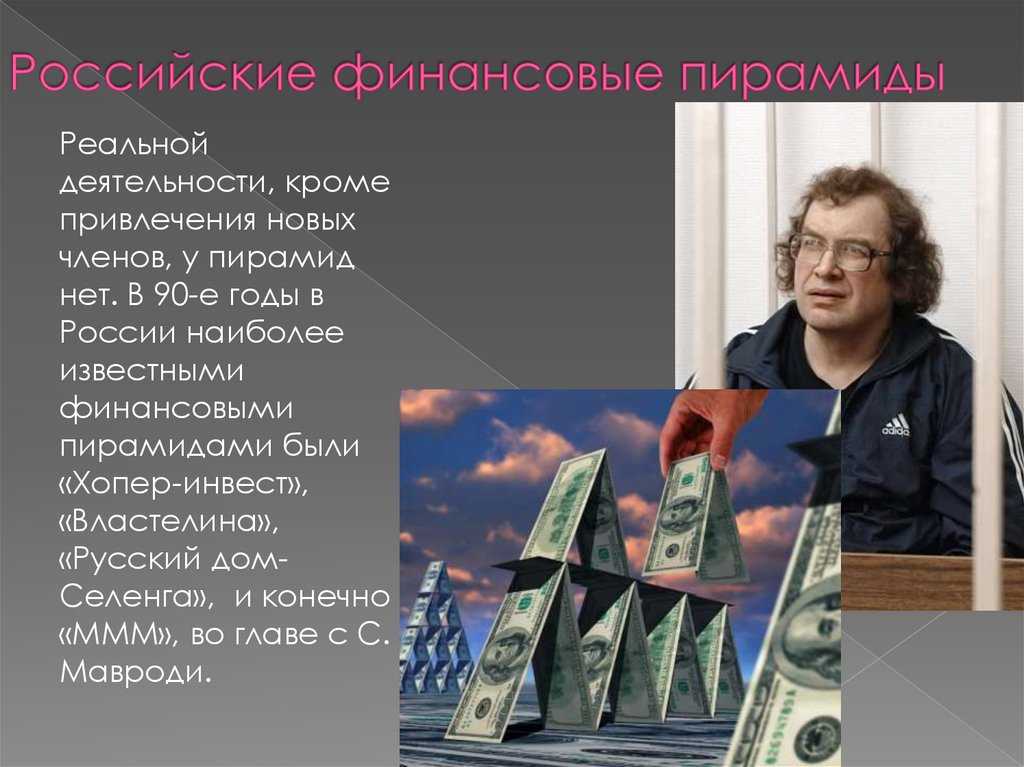 Российские финансовые пирамиды

Реальной деятельности, кроме привлечения новых членов, у пирамид нет. В 90-е годы в России наиболее известными финансовыми пирамидами были «Хопер-инвест», «Властелина», «Русский дом-Селенга», и конечно «МММ», во главе с С. Мавроди.

adidas